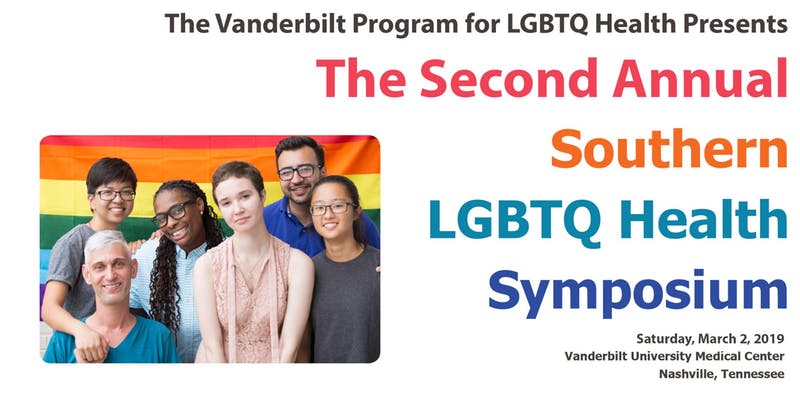 The Vanderbilt Program for LGBTQ Health Presents

The Second Annual
Southern
LGBTQ Health
Symposium

Saturday, March 2, 2019
Vanderbilt University Medical Center
Nashville, Tennessee